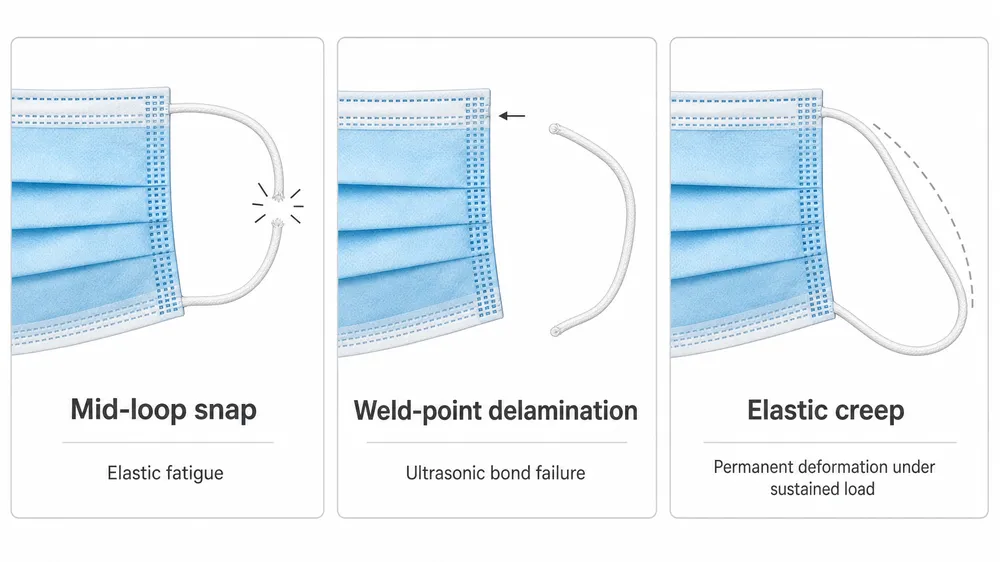 Mid-loop snap

Elastic fatigue

Weld-point delamination

Ultrasonic bond failure

Elastic creep

Permanent deformation under sustained load